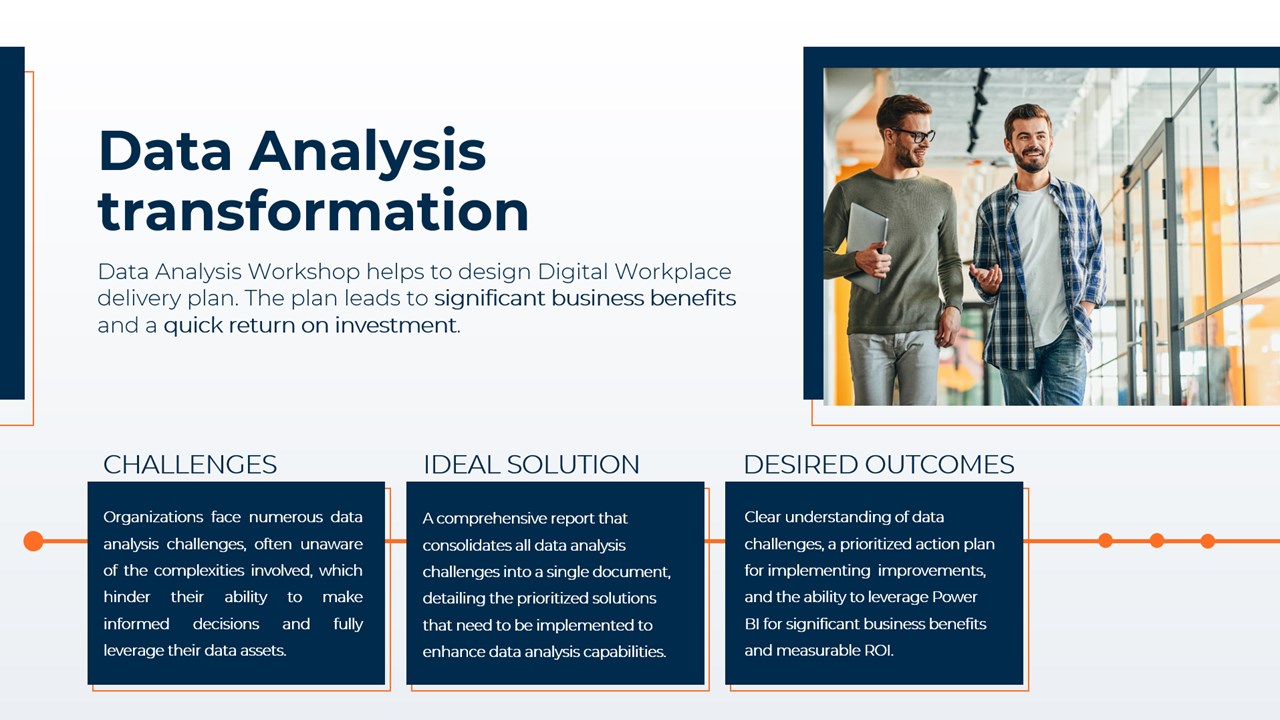 Data Analysis transformation

Data Analysis Workshop helps to design Digital Workplace delivery plan. The plan leads to significant business benefits and a quick return on investment.

CHALLENGES

Organizations face numerous data analysis challenges, often unaware of the complexities involved, which hinder their ability to make informed decisions and fully leverage their data assets.

IDEAL SOLUTION

A comprehensive report that consolidates all data analysis challenges into a single document, detailing the prioritized solutions that need to be implemented to enhance data analysis capabilities.

DESIRED OUTCOMES

Clear understanding of data challenges, a prioritized action plan for implementing improvements, and the ability to leverage Power BI for significant business benefits and measurable ROI.